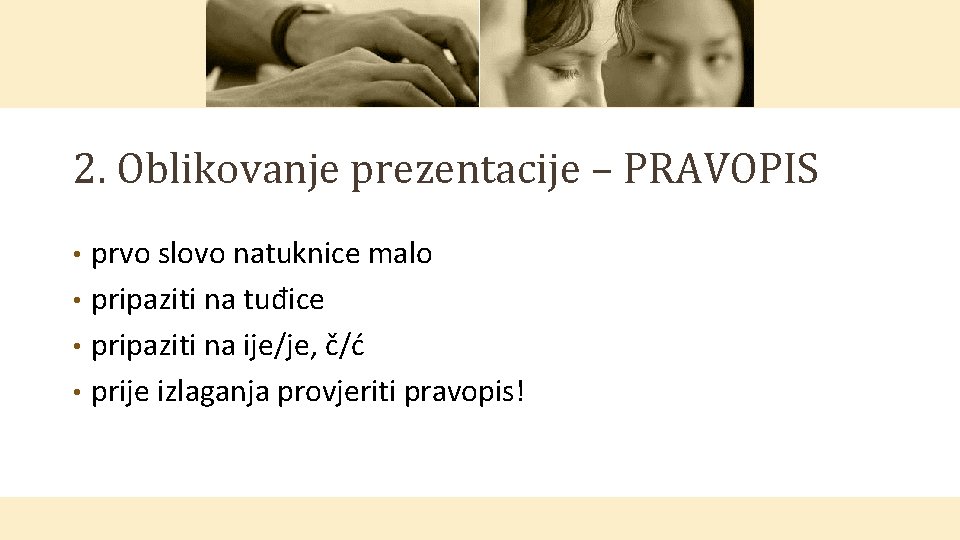 2. Oblikovanje prezentacije – PRAVOPIS

• prvo slovo natuknice malo
• pripaziti na tuđice
• pripaziti na ije/je, č/ć
• prije izlaganja provjeriti pravopis!